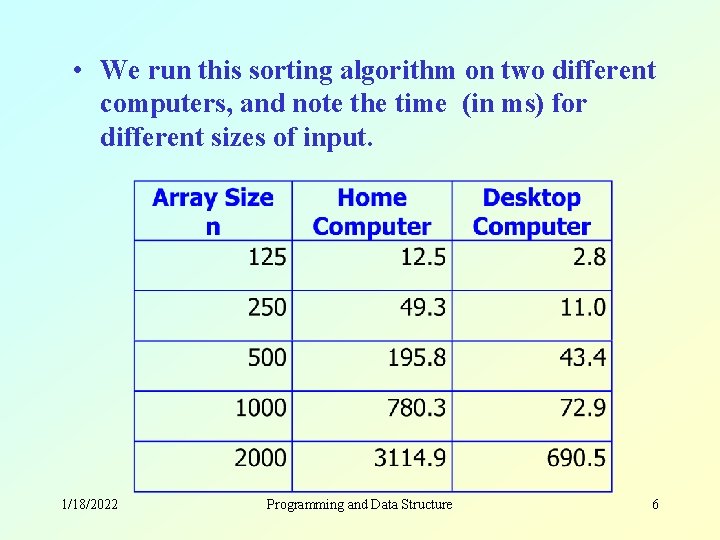 • We run this sorting algorithm on two different computers, and note the time (in ms) for different sizes of input.

| Array Size n | Home Computer | Desktop Computer |
|---|---|---|
| 125 | 12.5 | 2.8 |
| 250 | 49.3 | 11.0 |
| 500 | 195.8 | 43.4 |
| 1000 | 780.3 | 72.9 |
| 2000 | 3114.9 | 690.5 |

1/18/2022 Programming and Data Structure 6